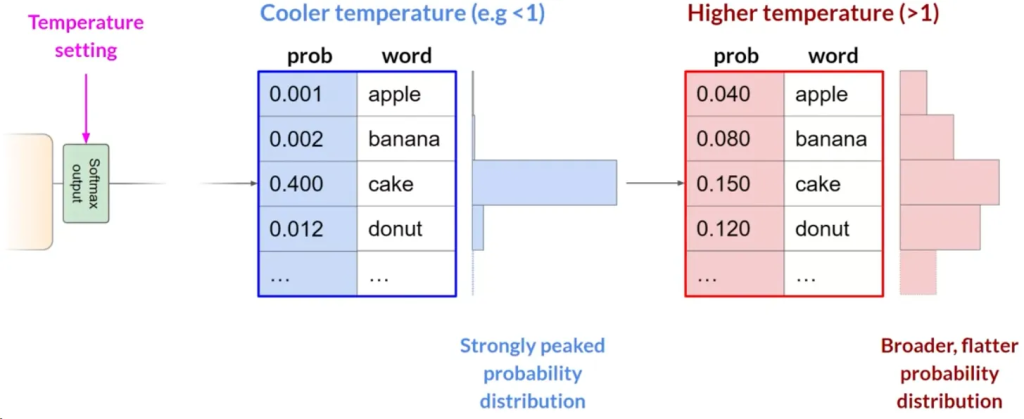 Temperature setting

Softmax output

Cooler temperature (e.g <1)

| prob | word |
|---|---|
| 0.001 | apple |
| 0.002 | banana |
| 0.400 | cake |
| 0.012 | donut |
| … | … |

Strongly peaked probability distribution

Higher temperature (>1)

| prob | word |
|---|---|
| 0.040 | apple |
| 0.080 | banana |
| 0.150 | cake |
| 0.120 | donut |
| … | … |

Broader, flatter probability distribution